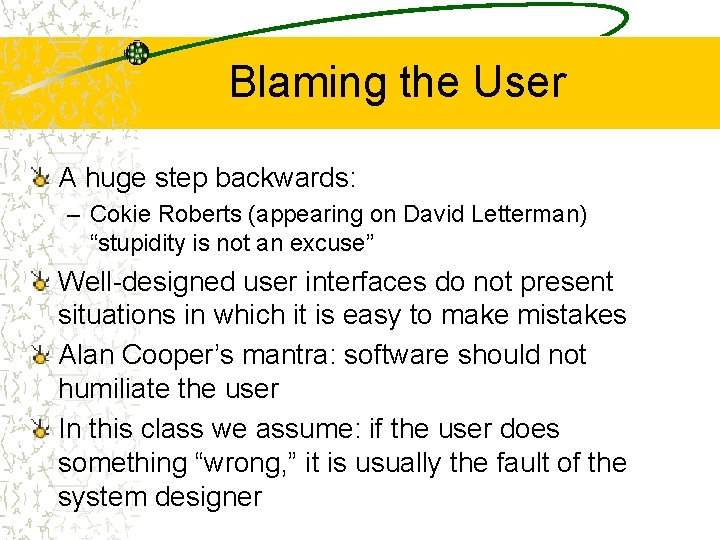 Blaming the User

A huge step backwards:

– Cokie Roberts (appearing on David Letterman) “stupidity is not an excuse”

Well-designed user interfaces do not present situations in which it is easy to make mistakes

Alan Cooper’s mantra: software should not humiliate the user

In this class we assume: if the user does something “wrong,” it is usually the fault of the system designer